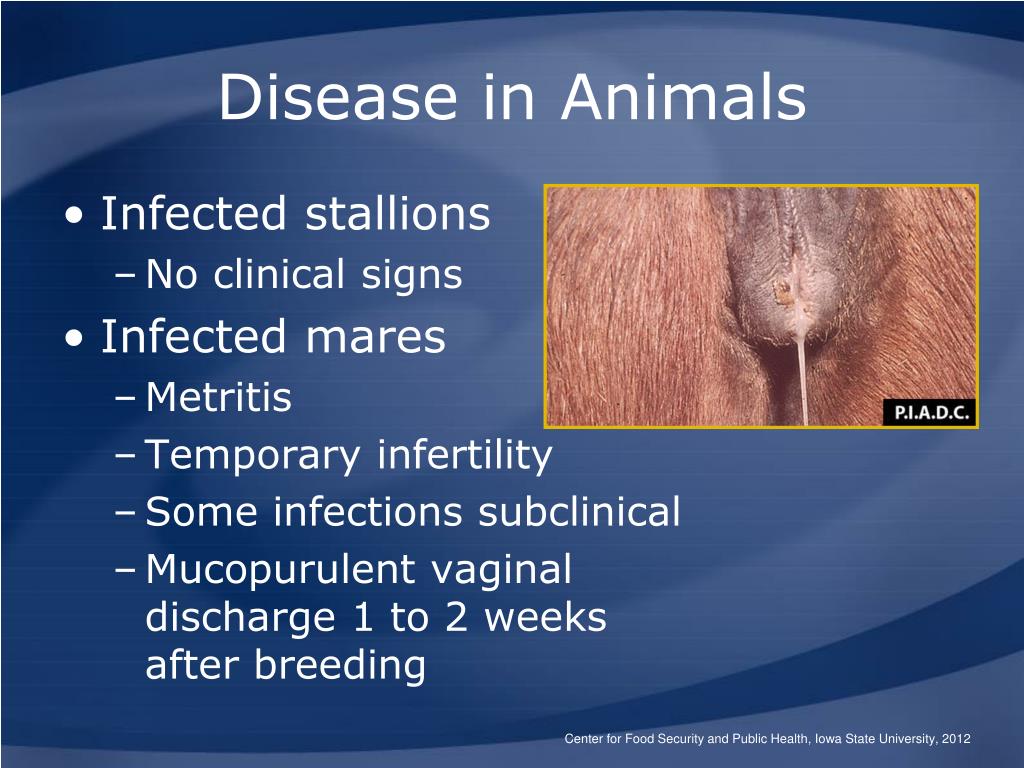 Disease in Animals

• Infected stallions
– No clinical signs
• Infected mares
– Metritis
– Temporary infertility
– Some infections subclinical
– Mucopurulent vaginal discharge 1 to 2 weeks after breeding

P.I.A.D.C.

Center for Food Security and Public Health, Iowa State University, 2012